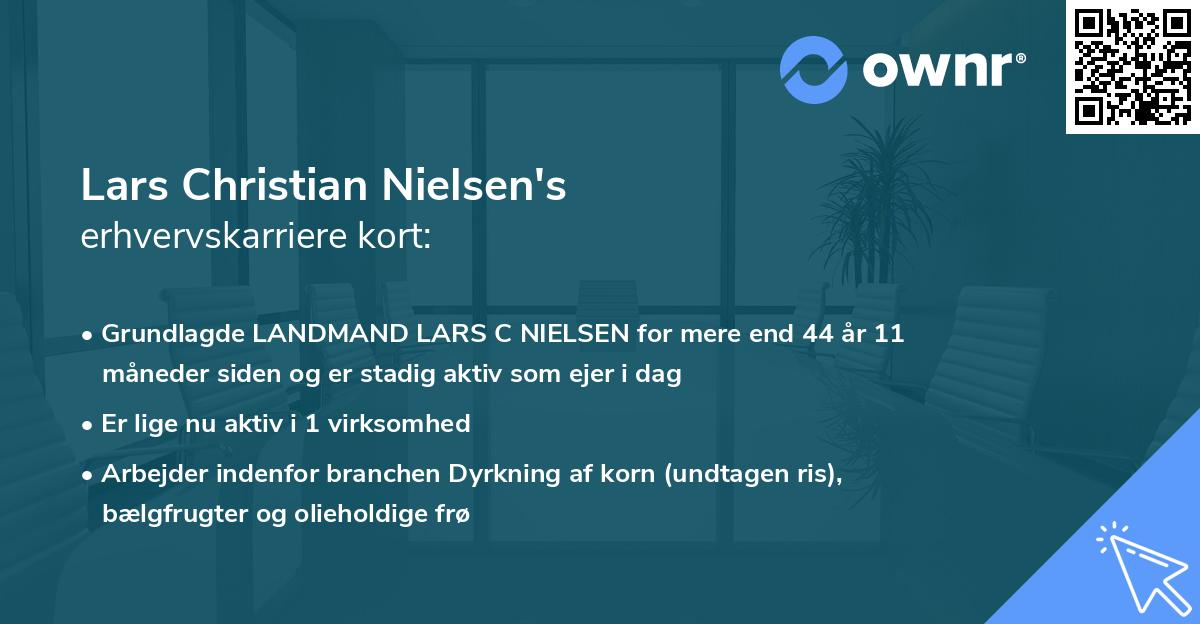 ownr®

Lars Christian Nielsen's
erhvervskarriere kort:

• Grundlagde LANDMAND LARS C NIELSEN for mere end 44 år 11 måneder siden og er stadig aktiv som ejer i dag
• Er lige nu aktiv i 1 virksomhed
• Arbejder indenfor branchen Dyrkning af korn (undtagen ris), bælgfrugter og olieholdige frø